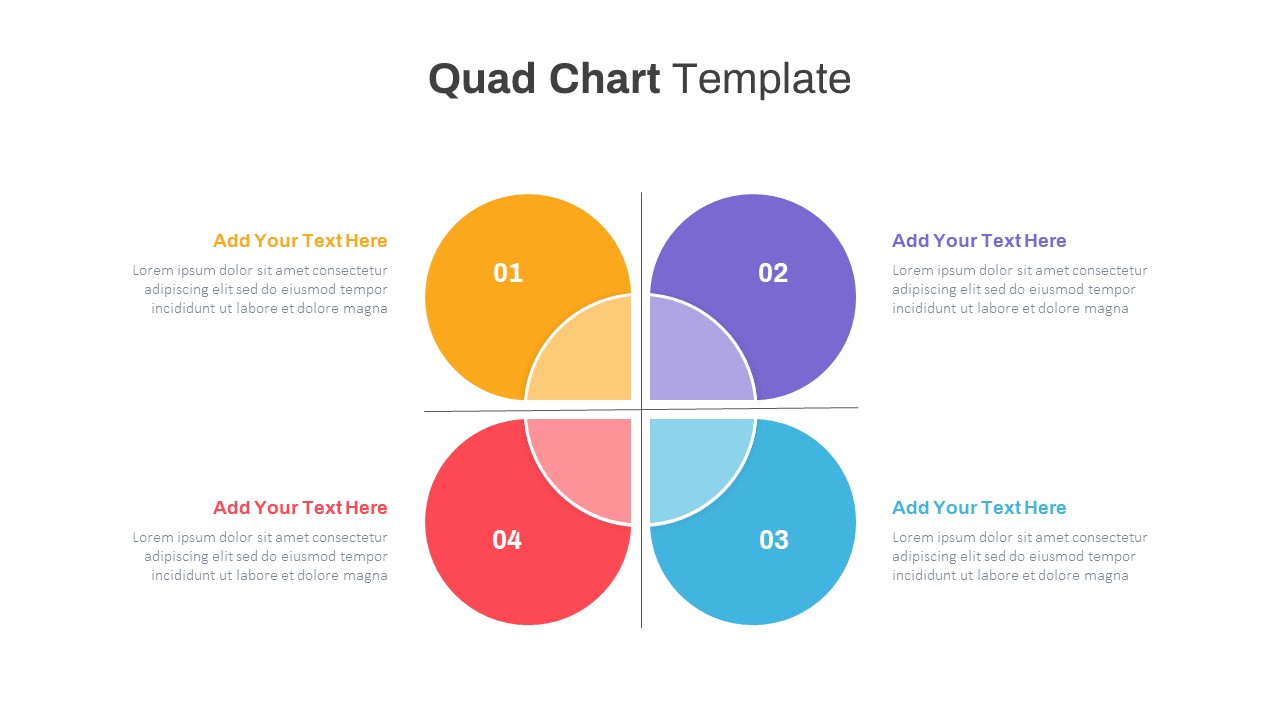 Quad Chart Template

Add Your Text Here
Lorem ipsum dolor sit amet consectetur adipiscing elit sed do eiusmod tempor incididunt ut labore et dolore magna

01

02

Add Your Text Here
Lorem ipsum dolor sit amet consectetur adipiscing elit sed do eiusmod tempor incididunt ut labore et dolore magna

Add Your Text Here
Lorem ipsum dolor sit amet consectetur adipiscing elit sed do eiusmod tempor incididunt ut labore et dolore magna

04

03

Add Your Text Here
Lorem ipsum dolor sit amet consectetur adipiscing elit sed do eiusmod tempor incididunt ut labore et dolore magna